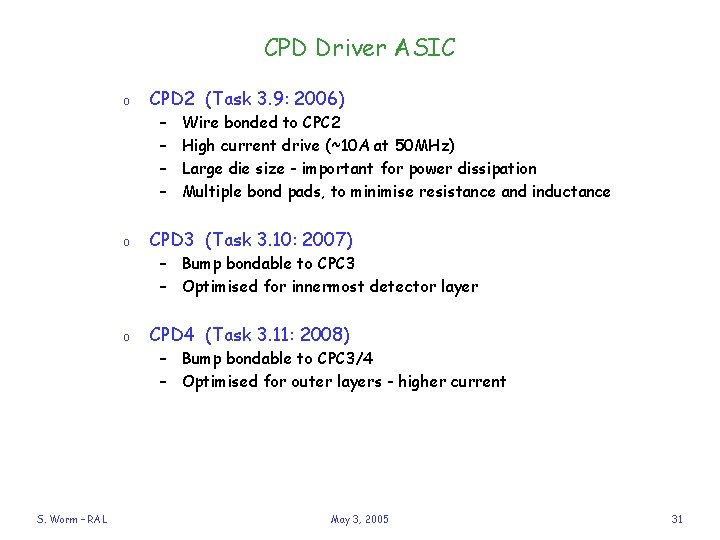 CPD Driver ASIC

o CPD2 (Task 3.9: 2006)
– Wire bonded to CPC2
– High current drive (~10A at 50MHz)
– Large die size - important for power dissipation
– Multiple bond pads, to minimise resistance and inductance

o CPD3 (Task 3.10: 2007)
– Bump bondable to CPC3
– Optimised for innermost detector layer

o CPD4 (Task 3.11: 2008)
– Bump bondable to CPC3/4
– Optimised for outer layers - higher current

S. Worm – RAL

May 3, 2005

31